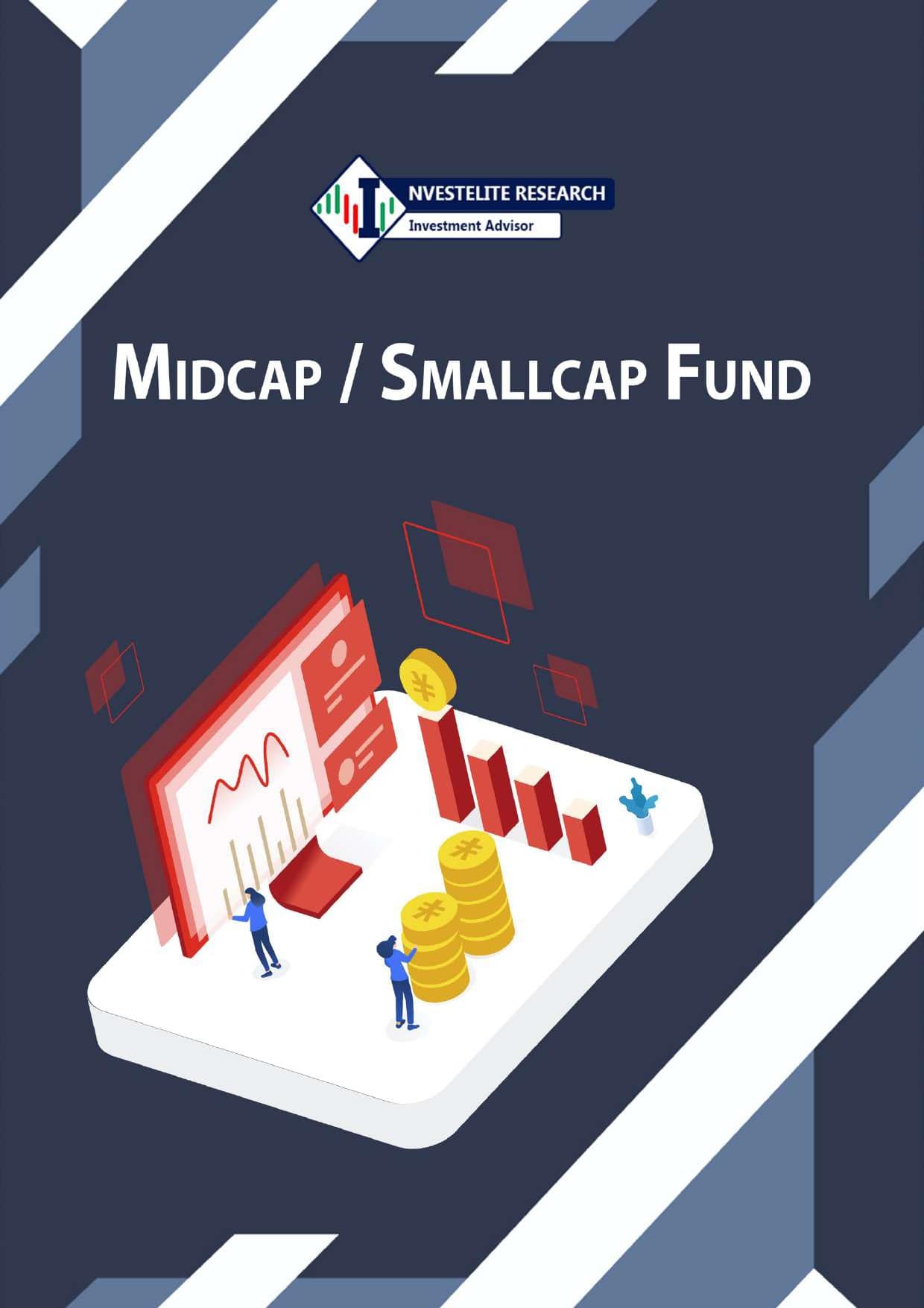 INVESTELITE RESEARCH
Investment Advisor

MIDCAP / SMALLCAP FUND